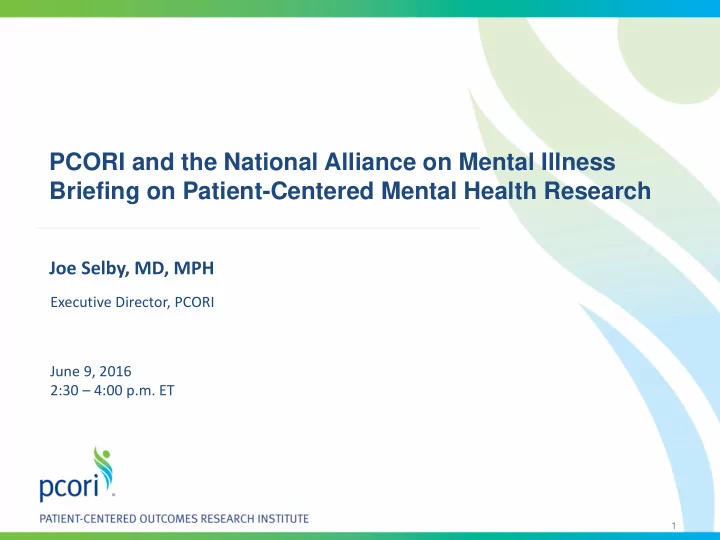 PCORI and the National Alliance on Mental Illness Briefing on Patient-Centered Mental Health Research

Joe Selby, MD, MPH

Executive Director, PCORI

June 9, 2016
2:30 – 4:00 p.m. ET

pcori

PATIENT-CENTERED OUTCOMES RESEARCH INSTITUTE

1